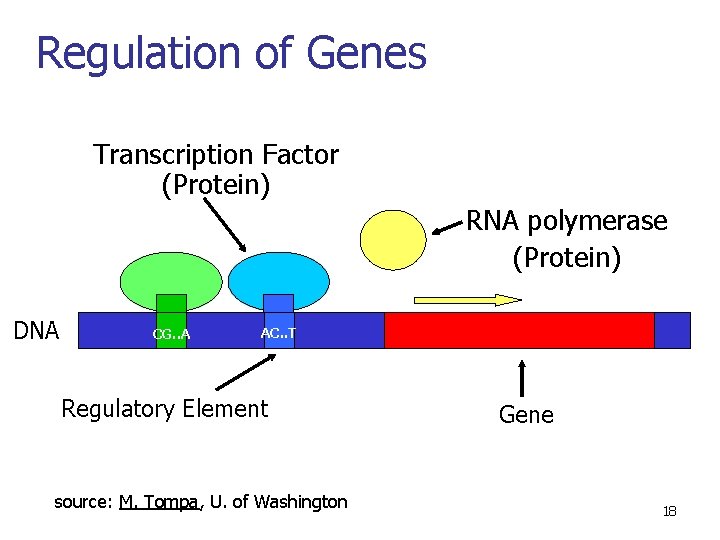 Regulation of Genes

Transcription Factor
(Protein)

RNA polymerase
(Protein)

DNA

CG..A

AC..T

Regulatory Element

Gene

source: M. Tompa, U. of Washington

18